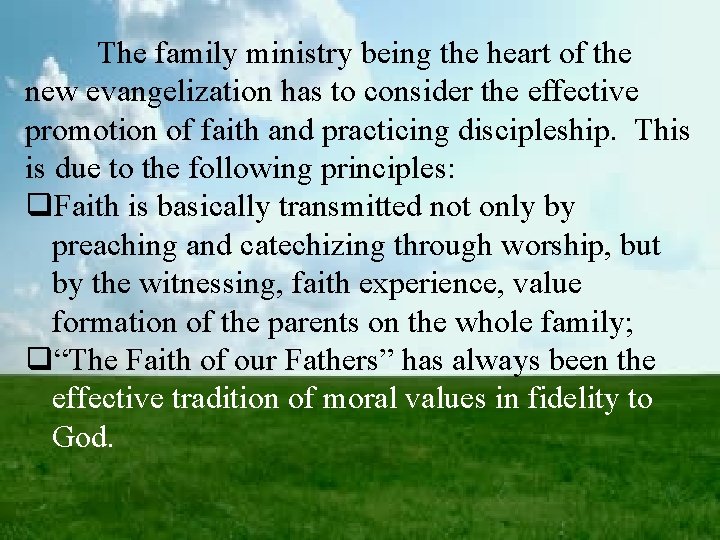 The family ministry being the heart of the new evangelization has to consider the effective promotion of faith and practicing discipleship. This is due to the following principles:

❑Faith is basically transmitted not only by preaching and catechizing through worship, but by the witnessing, faith experience, value formation of the parents on the whole family;

❑“The Faith of our Fathers” has always been the effective tradition of moral values in fidelity to God.